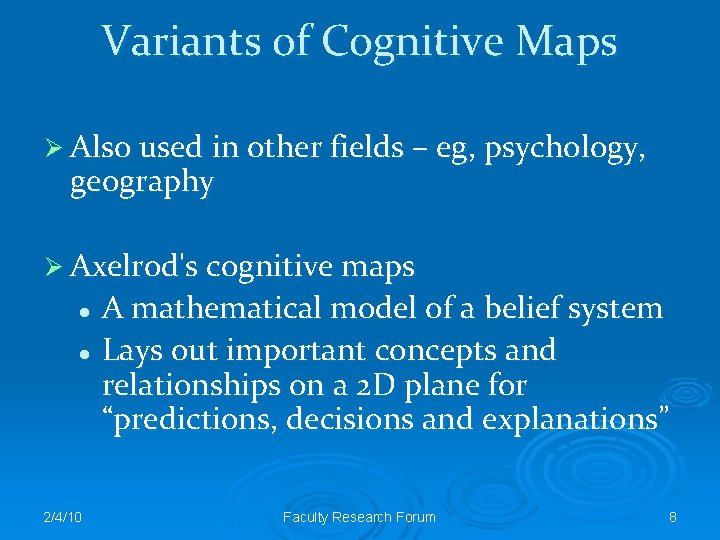 Variants of Cognitive Maps

➢ Also used in other fields – eg, psychology, geography

➢ Axelrod's cognitive maps
• A mathematical model of a belief system
• Lays out important concepts and relationships on a 2D plane for "predictions, decisions and explanations"

2/4/10 Faculty Research Forum 8